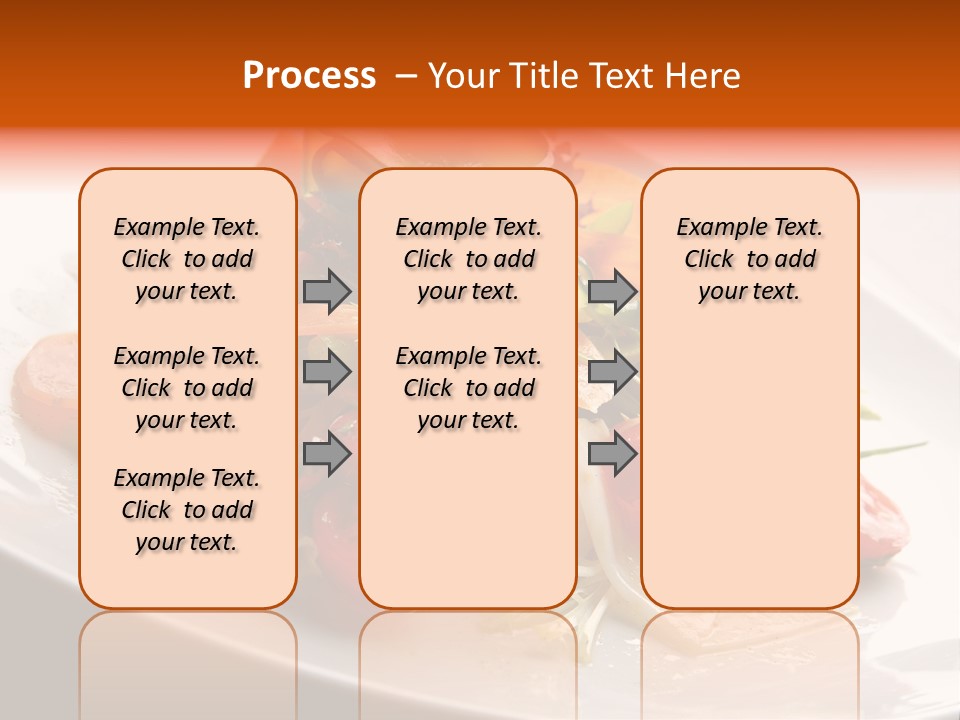 Process – Your Title Text Here

Example Text. Click to add your text.

Example Text. Click to add your text.

Example Text. Click to add your text.

Example Text. Click to add your text.

Example Text. Click to add your text.

Example Text. Click to add your text.